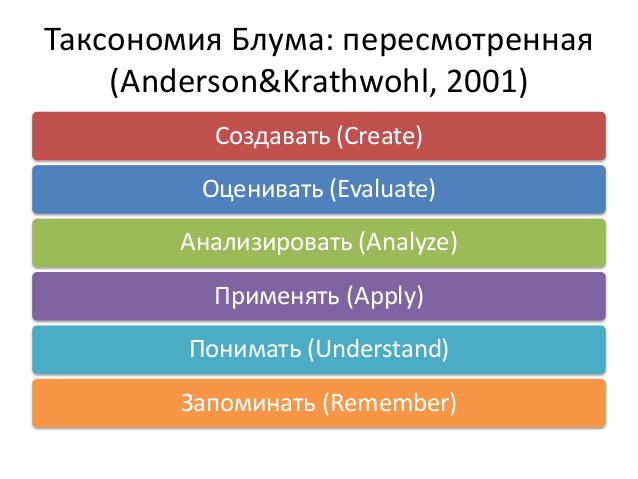 Таксономия Блума: пересмотренная (Anderson&Krathwohl, 2001)

Создавать (Create)

Оценивать (Evaluate)

Анализировать (Analyze)

Применять (Apply)

Понимать (Understand)

Запоминать (Remember)